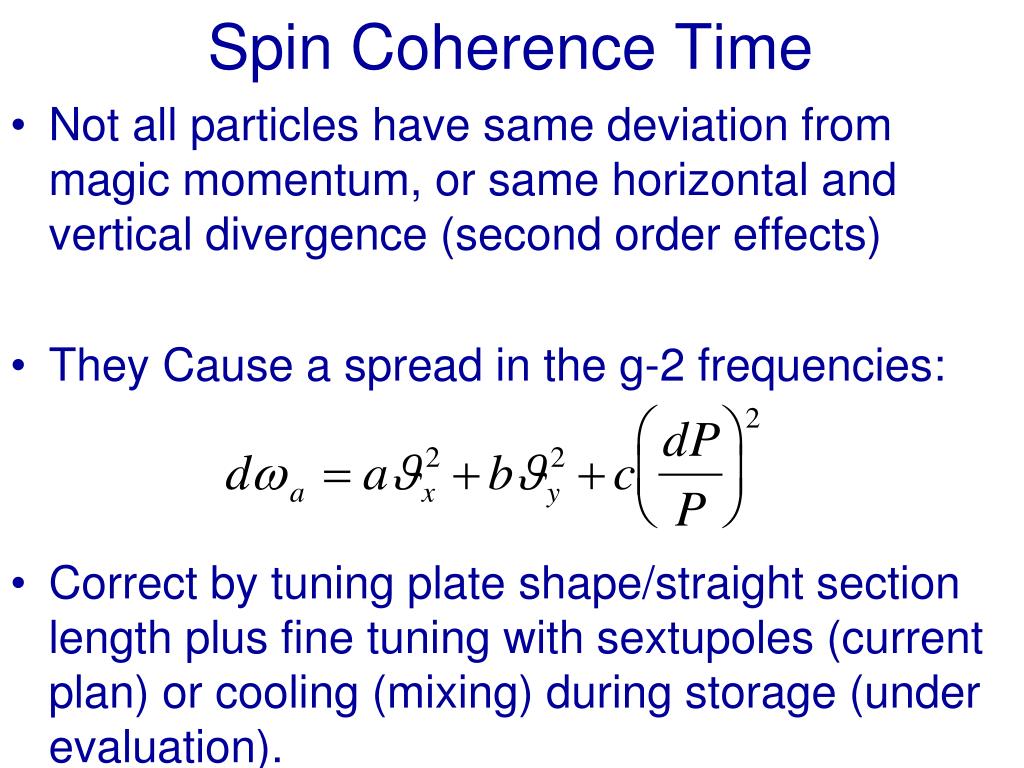 Spin Coherence Time

• Not all particles have same deviation from magic momentum, or same horizontal and vertical divergence (second order effects)

• They Cause a spread in the g-2 frequencies:

$d\omega_a = a\vartheta_x^2 + b\vartheta_y^2 + c\left(\frac{dP}{P}\right)^2$

• Correct by tuning plate shape/straight section length plus fine tuning with sextupoles (current plan) or cooling (mixing) during storage (under evaluation).